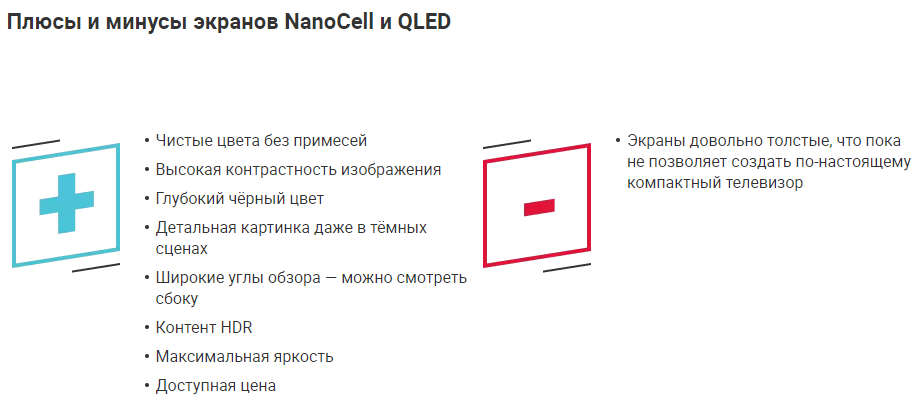 Плюсы и минусы экранов NanoCell и QLED

• Чистые цвета без примесей
• Высокая контрастность изображения
• Глубокий чёрный цвет
• Детальная картинка даже в тёмных сценах
• Широкие углы обзора — можно смотреть сбоку
• Контент HDR
• Максимальная яркость
• Доступная цена

• Экраны довольно толстые, что пока не позволяет создать по-настоящему компактный телевизор